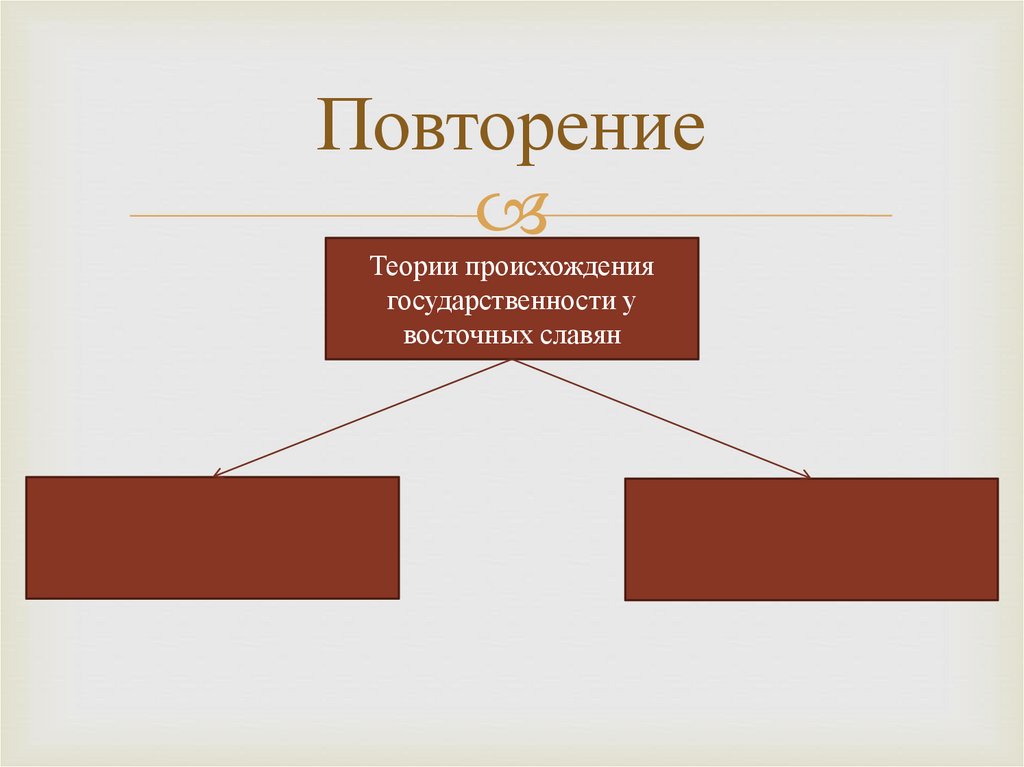 Повторение

Теории происхождения государственности у восточных славян